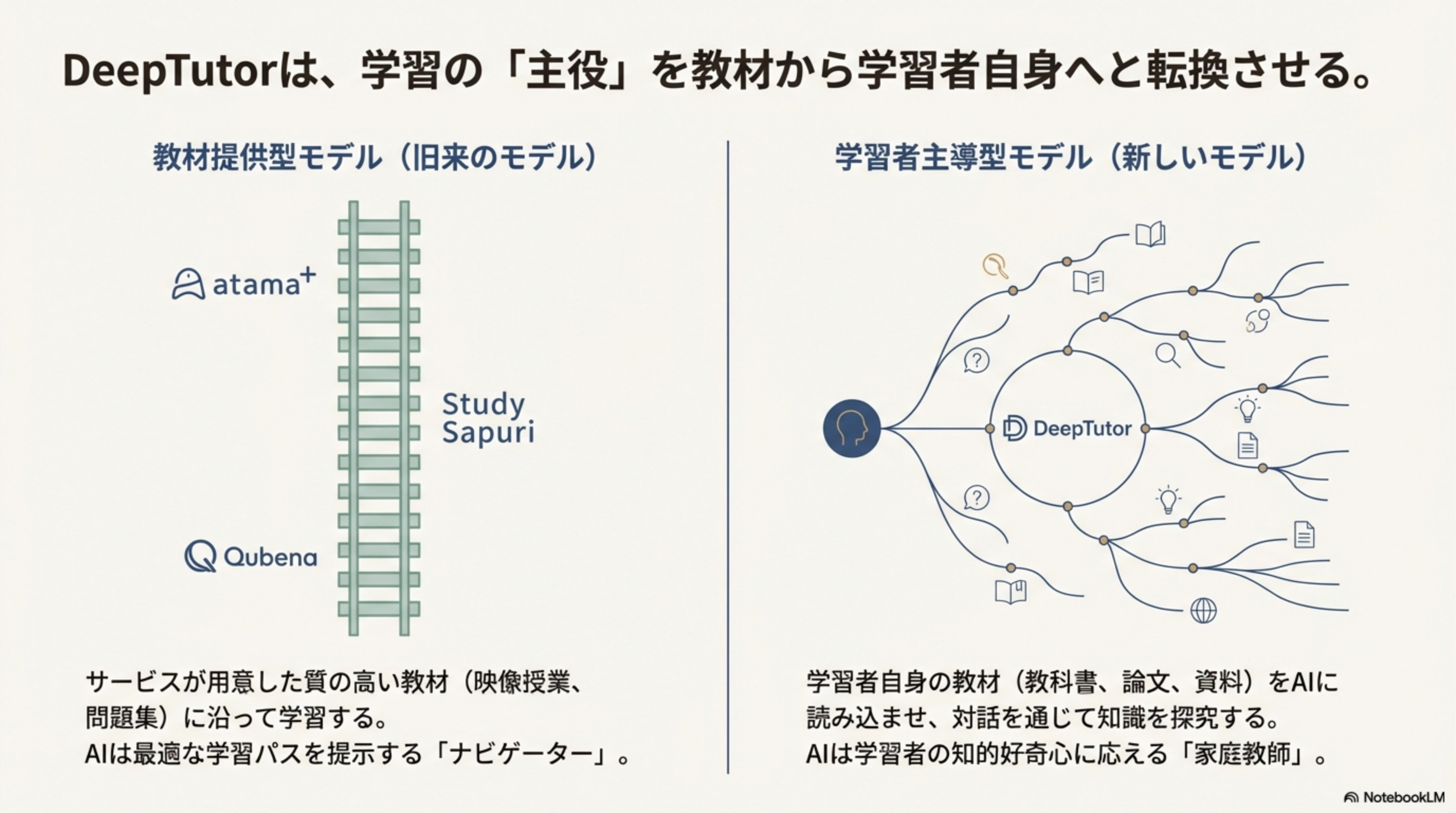 DeepTutorは、学習の「主役」を教材から学習者自身へと転換させる。

教材提供型モデル（旧来のモデル）

atama+

Study Sapuri

Qubena

サービスが用意した質の高い教材（映像授業、問題集）に沿って学習する。
AIは最適な学習パスを提示する「ナビゲーター」。

学習者主導型モデル（新しいモデル）

DeepTutor

学習者自身の教材（教科書、論文、資料）をAIに読み込ませ、対話を通じて知識を探究する。
AIは学習者の知的好奇心に応える「家庭教師」。

NotebookLM